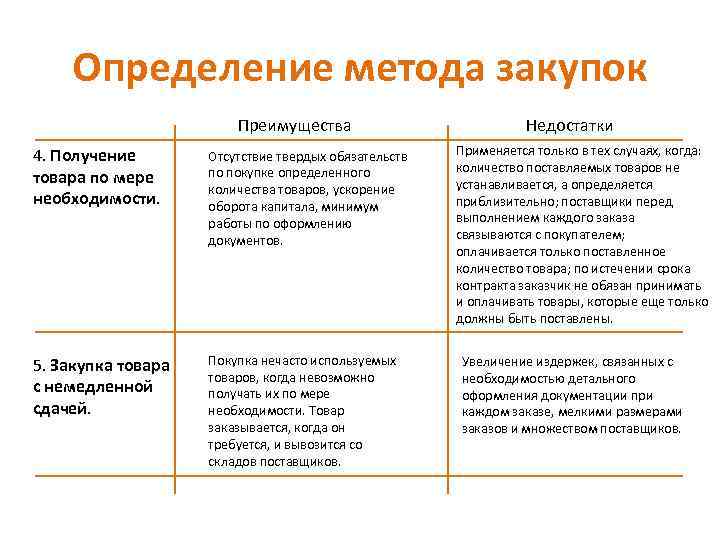 Определение метода закупок

| | Преимущества | Недостатки |
|---|---|---|
| 4. Получение товара по мере необходимости. | Отсутствие твердых обязательств по покупке определенного количества товаров, ускорение оборота капитала, минимум работы по оформлению документов. | Применяется только в тех случаях, когда: количество поставляемых товаров не устанавливается, а определяется приблизительно; поставщики перед выполнением каждого заказа связываются с покупателем; оплачивается только поставленное количество товара; по истечении срока контракта заказчик не обязан принимать и оплачивать товары, которые еще только должны быть поставлены. |
| 5. Закупка товара с немедленной сдачей. | Покупка нечасто используемых товаров, когда невозможно получать их по мере необходимости. Товар заказывается, когда он требуется, и вывозится со складов поставщиков. | Увеличение издержек, связанных с необходимостью детального оформления документации при каждом заказе, мелкими размерами заказов и множеством поставщиков. |